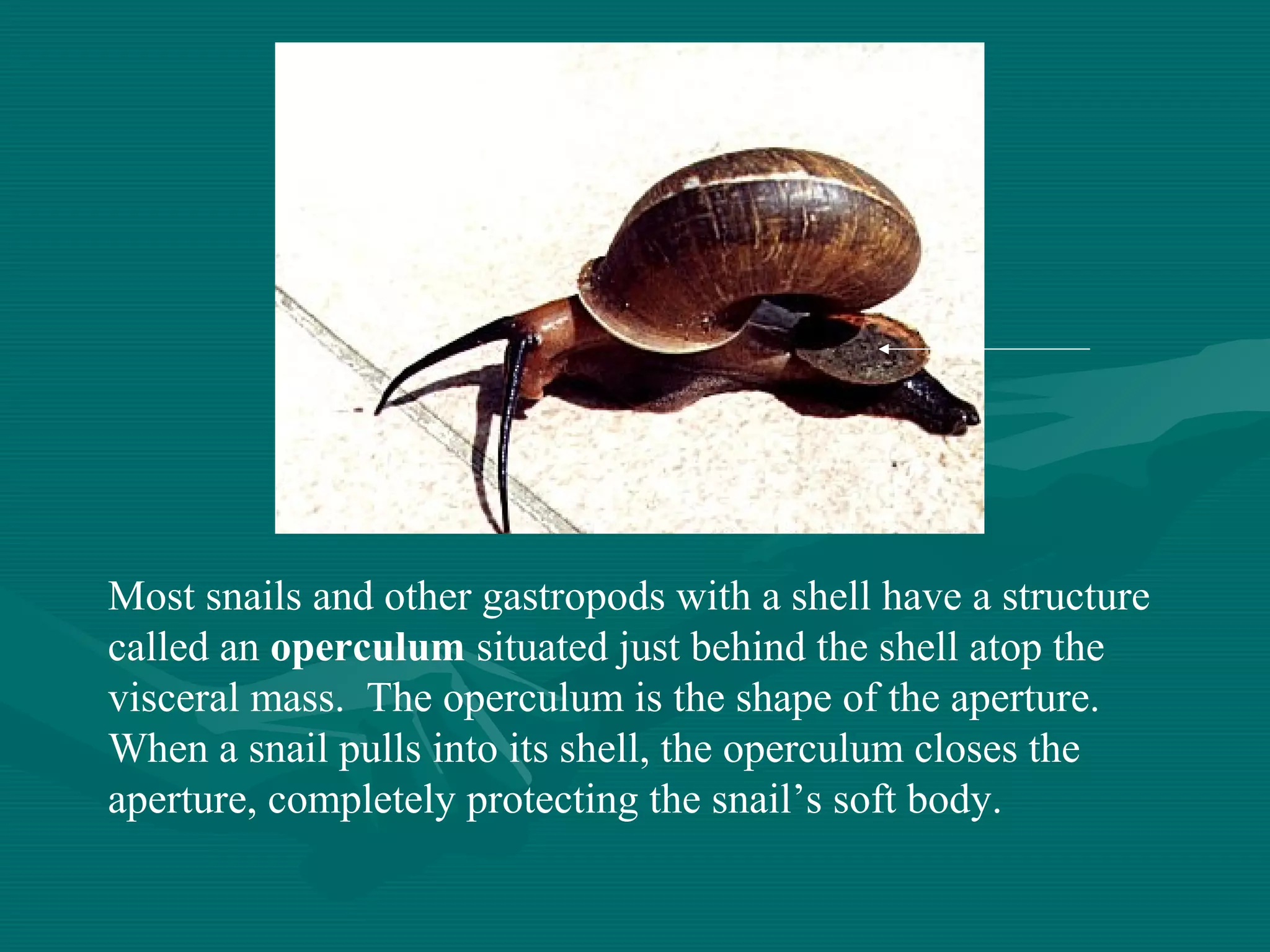 Most snails and other gastropods with a shell have a structure called an operculum situated just behind the shell atop the visceral mass.  The operculum is the shape of the aperture. When a snail pulls into its shell, the operculum closes the aperture, completely protecting the snail’s soft body.